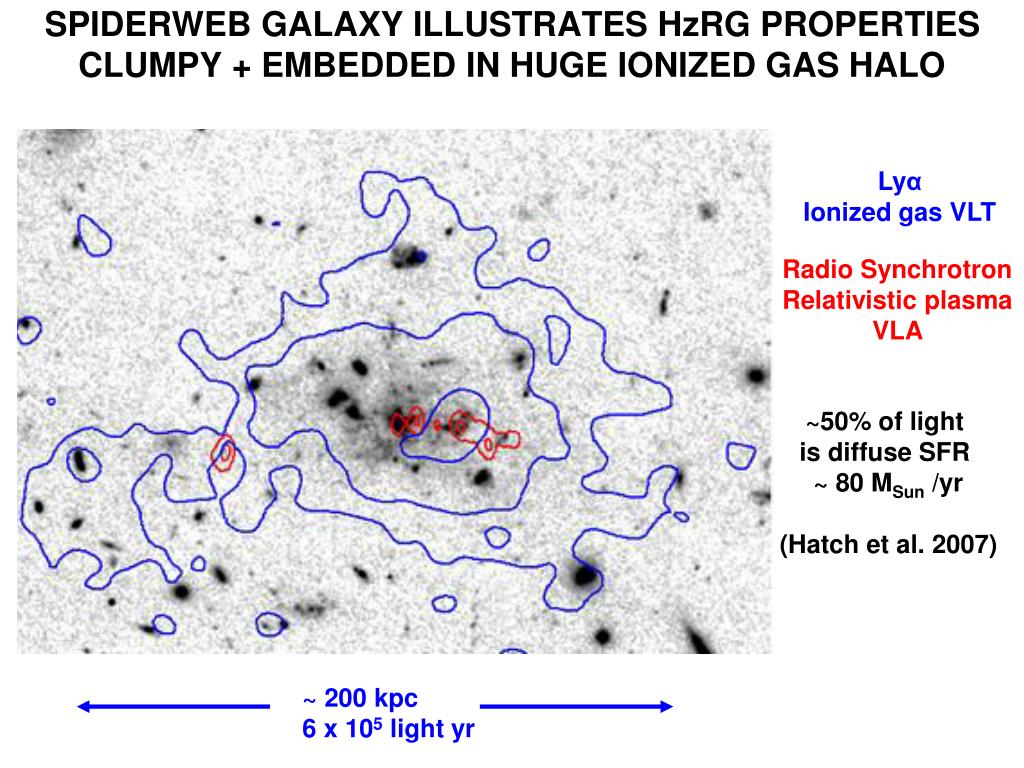 SPIDERWEB GALAXY ILLUSTRATES HzRG PROPERTIES
CLUMPY + EMBEDDED IN HUGE IONIZED GAS HALO

Lyα
Ionized gas VLT

Radio Synchrotron
Relativistic plasma
VLA

~50% of light
is diffuse SFR
~ 80 $M_{Sun}$ /yr

(Hatch et al. 2007)

~ 200 kpc
6 x $10^5$ light yr